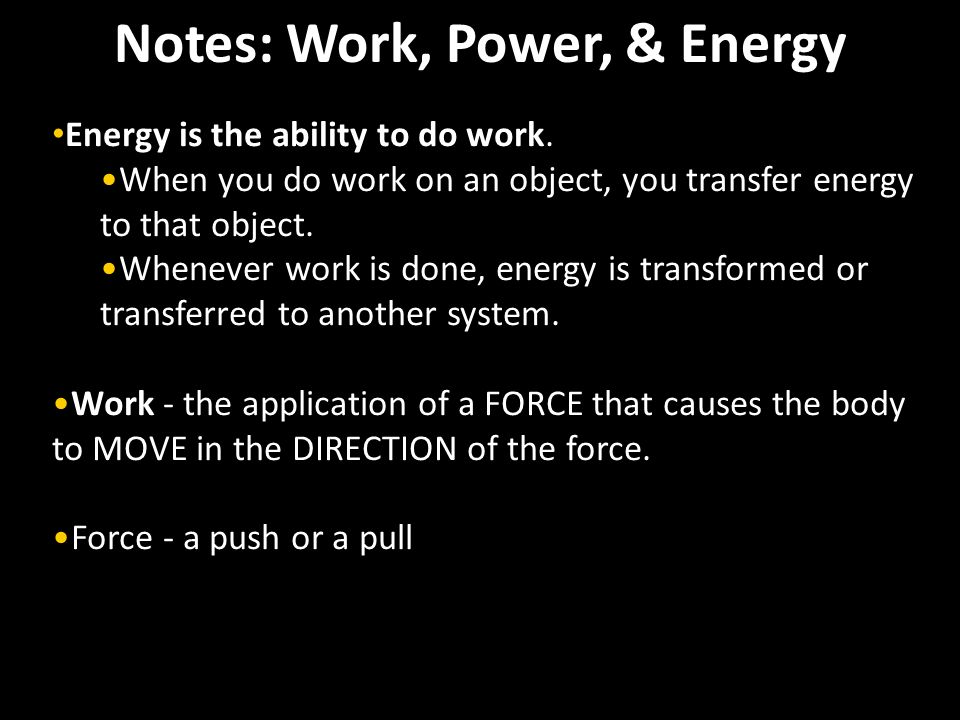 Notes: Work, Power, & Energy

•Energy is the ability to do work.

•When you do work on an object, you transfer energy to that object.

•Whenever work is done, energy is transformed or transferred to another system.

•Work - the application of a FORCE that causes the body to MOVE in the DIRECTION of the force.

•Force - a push or a pull